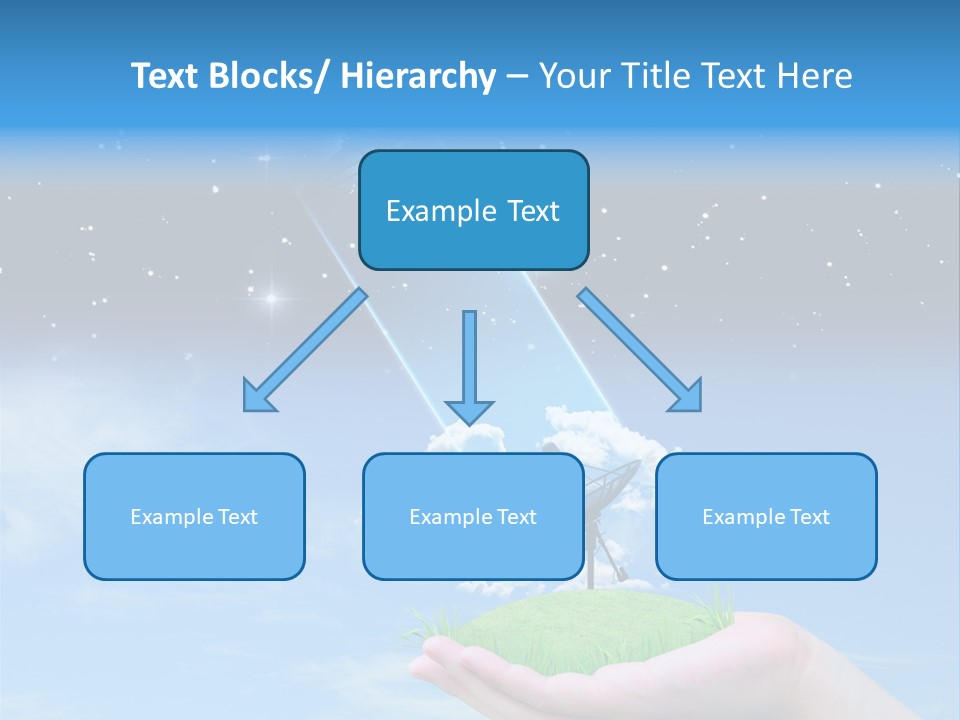 Text Blocks/ Hierarchy – Your Title Text Here

Example Text

Example Text

Example Text

Example Text